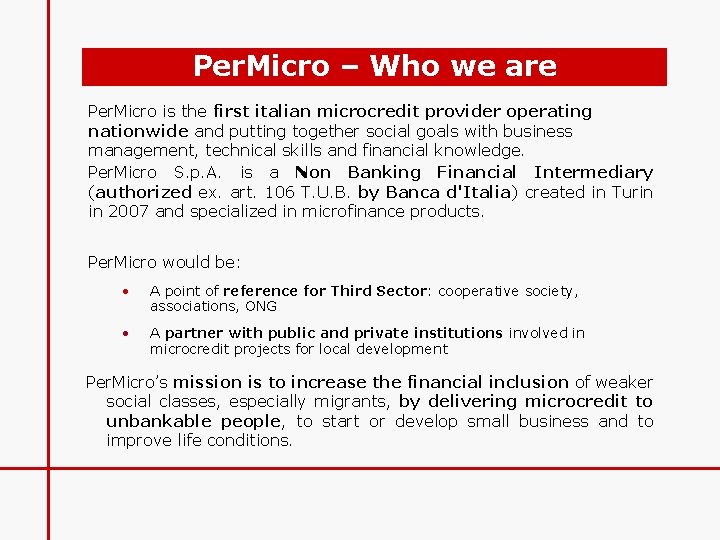 PerMicro – Who we are

PerMicro is the first italian microcredit provider operating nationwide and putting together social goals with business management, technical skills and financial knowledge.

PerMicro S.p.A. is a Non Banking Financial Intermediary (authorized ex. art. 106 T.U.B. by Banca d'Italia) created in Turin in 2007 and specialized in microfinance products.

PerMicro would be:

• A point of reference for Third Sector: cooperative society, associations, ONG

• A partner with public and private institutions involved in microcredit projects for local development

PerMicro's mission is to increase the financial inclusion of weaker social classes, especially migrants, by delivering microcredit to unbankable people, to start or develop small business and to improve life conditions.